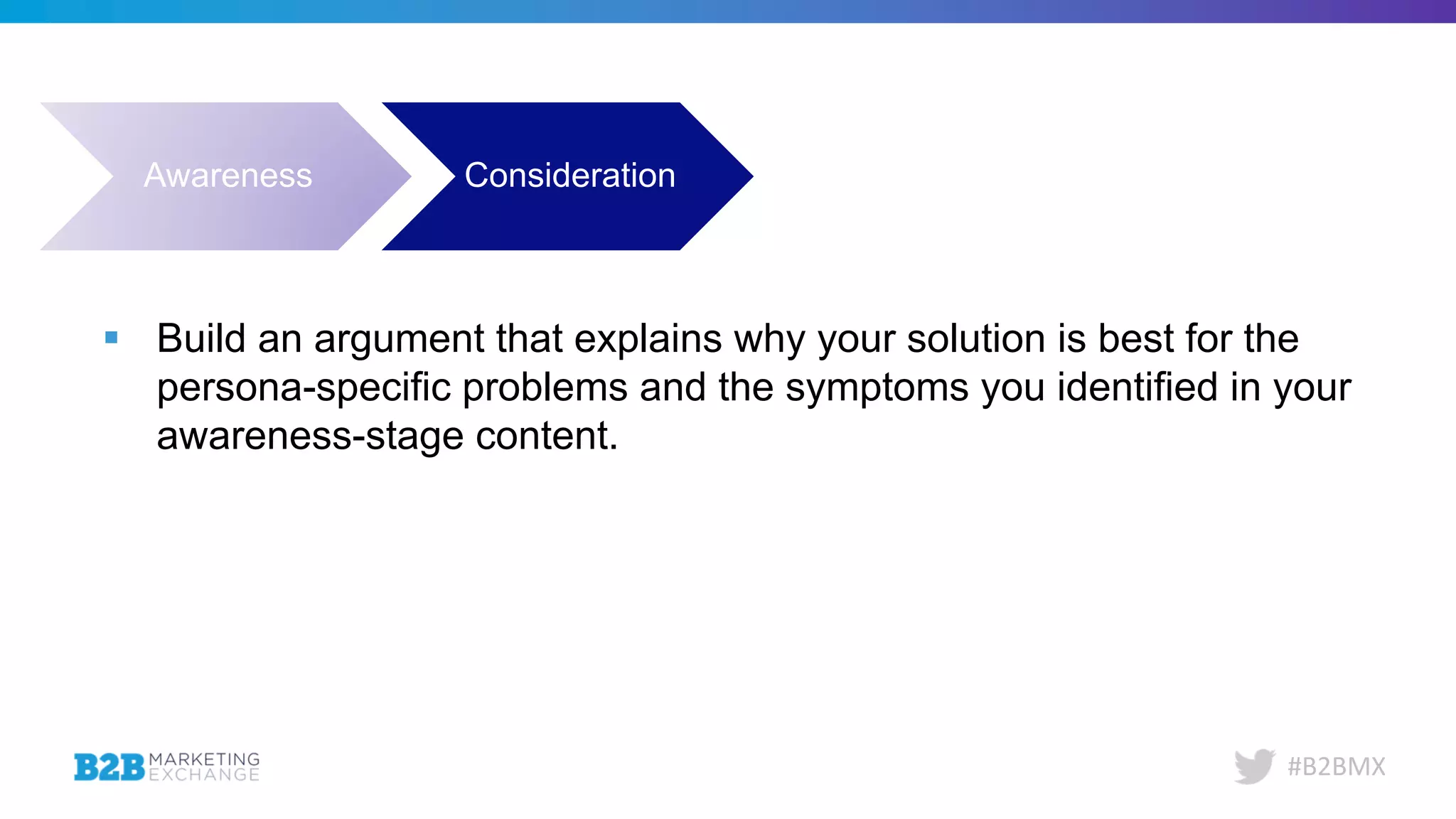 Awareness

Consideration

▪ Build an argument that explains why your solution is best for the persona-specific problems and the symptoms you identified in your awareness-stage content.

B2B MARKETING EXCHANGE

#B2BMX